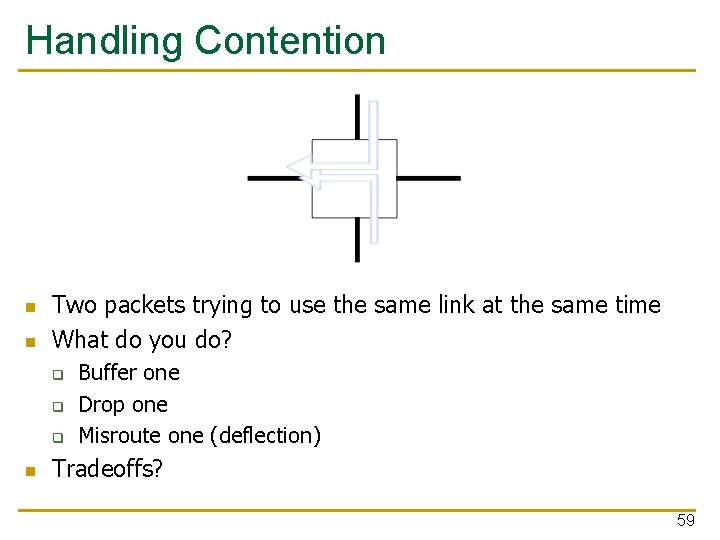 Handling Contention

- Two packets trying to use the same link at the same time
- What do you do?
  - Buffer one
  - Drop one
  - Misroute one (deflection)
- Tradeoffs?

59